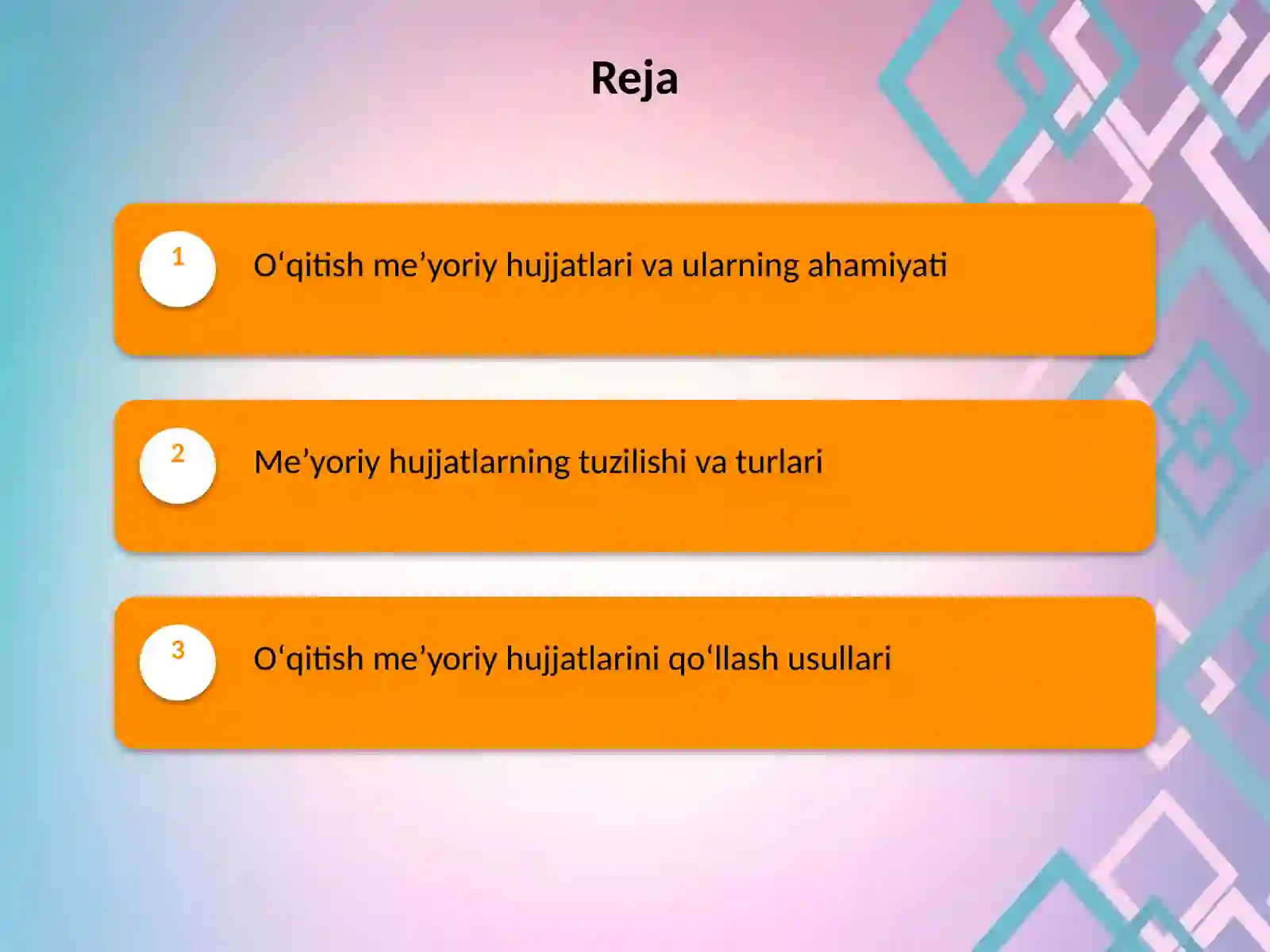 Reja

1

O‘qitish me’yoriy hujjatlari va ularning ahamiyati

2

Me’yoriy hujjatlarning tuzilishi va turlari

3

O‘qitish me’yoriy hujjatlarini qo‘llash usullari